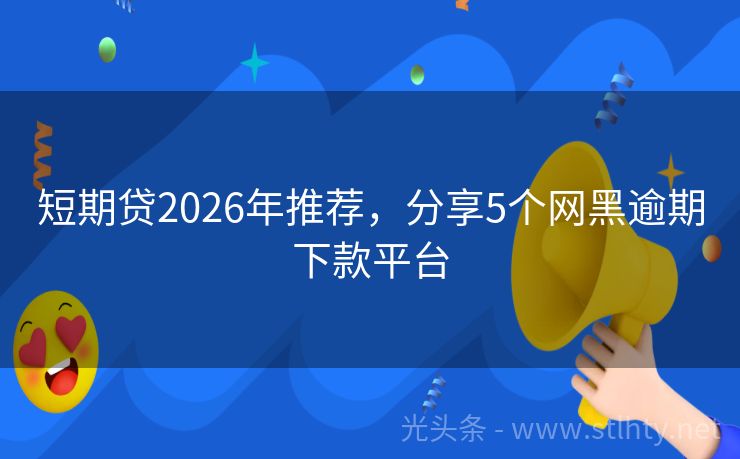 短期贷2026年推荐，分享5个网黑逾期下款平台

光头条 - www.stlhty.net